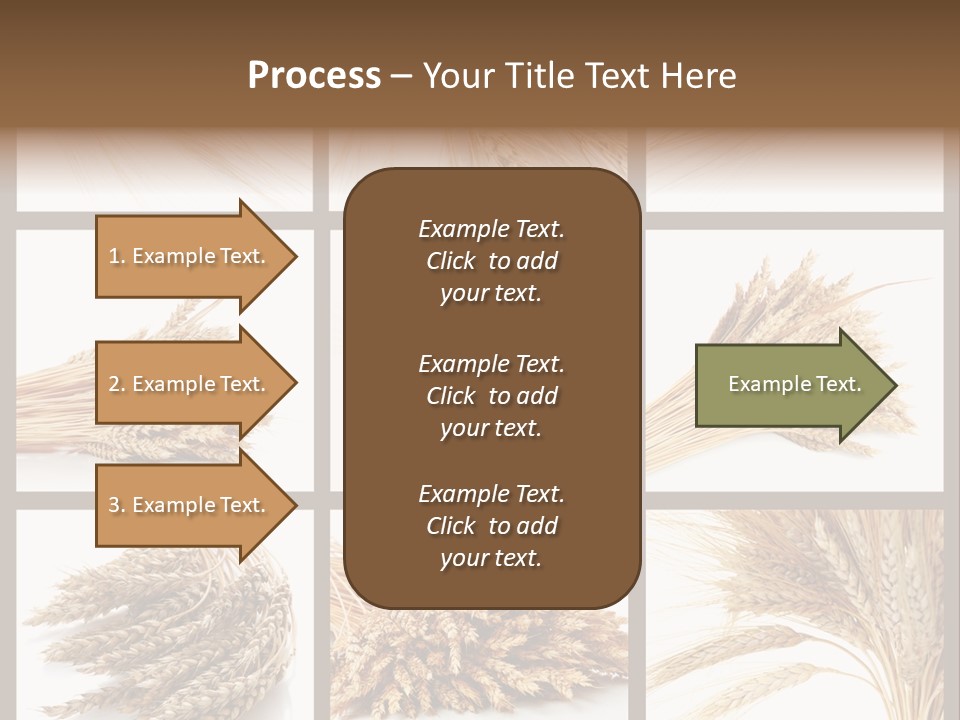 Process – Your Title Text Here

1. Example Text.

2. Example Text.

3. Example Text.

Example Text. Click to add your text.

Example Text. Click to add your text.

Example Text. Click to add your text.

Example Text.